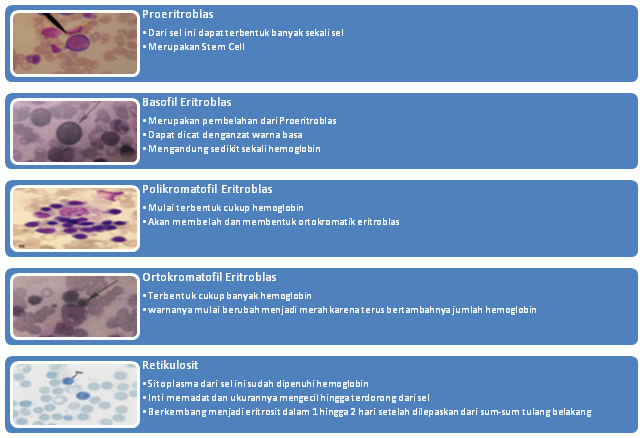 Proeritroblas
• Dari sel ini dapat terbentuk banyak sekali sel
• Merupakan Stem Cell

Basofil Eritroblas
• Merupakan pembelahan dari Proeritroblas
• Dapat dicat denganzat warna basa
• Mengandung sedikit sekali hemoglobin

Polikromatofil Eritroblas
• Mulai terbentuk cukup hemoglobin
• Akan membelah dan membentuk ortokromatik eritroblas

Ortokromatofil Eritroblas
• Terbentuk cukup banyak hemoglobin
• warnanya mulai berubah menjadi merah karena terus bertambahnya jumlah hemoglobin

Retikulosit
• Sitoplasma dari sel ini sudah dipenuhi hemoglobin
• Inti memadat dan ukurannya mengecil hingga terdorong dari sel
• Berkembang menjadi eritrosit dalam 1 hingga 2 hari setelah dilepaskan dari sum-sum tulang belakang